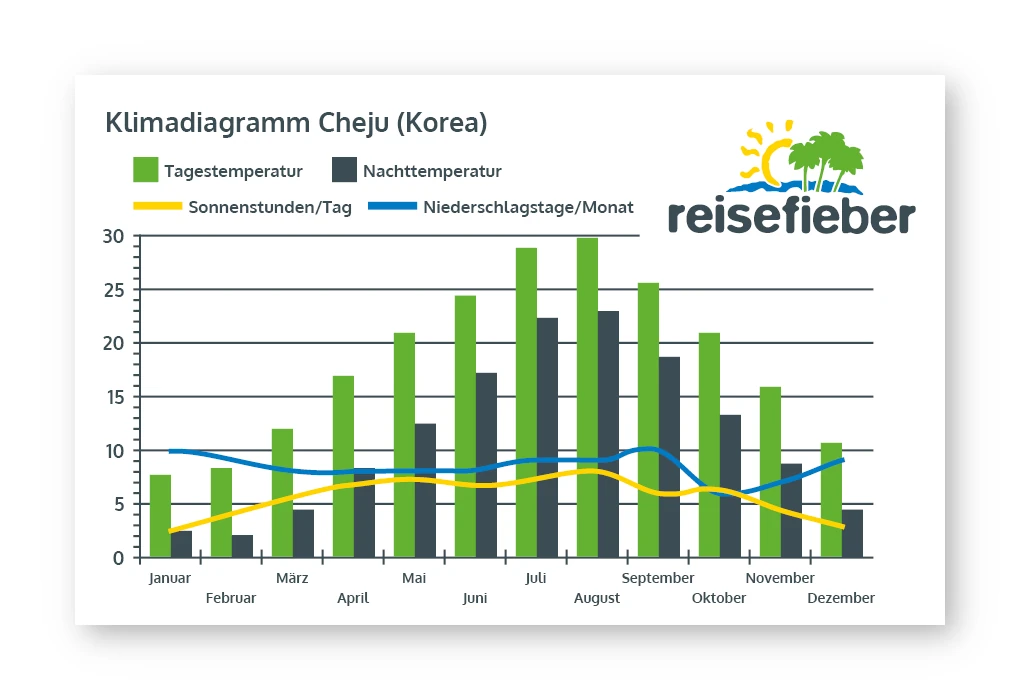 Klimadiagramm Cheju (Korea)

Tagestemperatur
Nachttemperatur
Sonnenstunden/Tag
Niederschlagstage/Monat

reisefieber

30
25
20
15
10
5
0

Januar
Februar
März
April
Mai
Juni
Juli
August
September
Oktober
November
Dezember